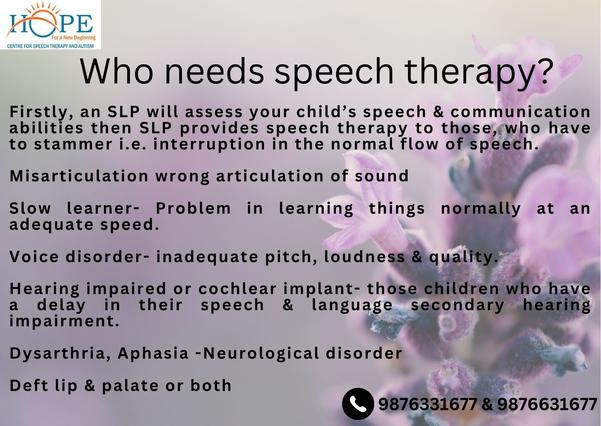 HOPE
For a New Beginning
CENTRE FOR SPEECH THERAPY AND AUTISM

Who needs speech therapy?

Firstly, an SLP will assess your child's speech & communication abilities then SLP provides speech therapy to those, who have to stammer i.e. interruption in the normal flow of speech.

Misarticulation wrong articulation of sound

Slow learner- Problem in learning things normally at an adequate speed.

Voice disorder- inadequate pitch, loudness & quality.

Hearing impaired or cochlear implant- those children who have a delay in their speech & language secondary hearing impairment.

Dysarthria, Aphasia -Neurological disorder

Deft lip & palate or both

9876331677 & 9876631677